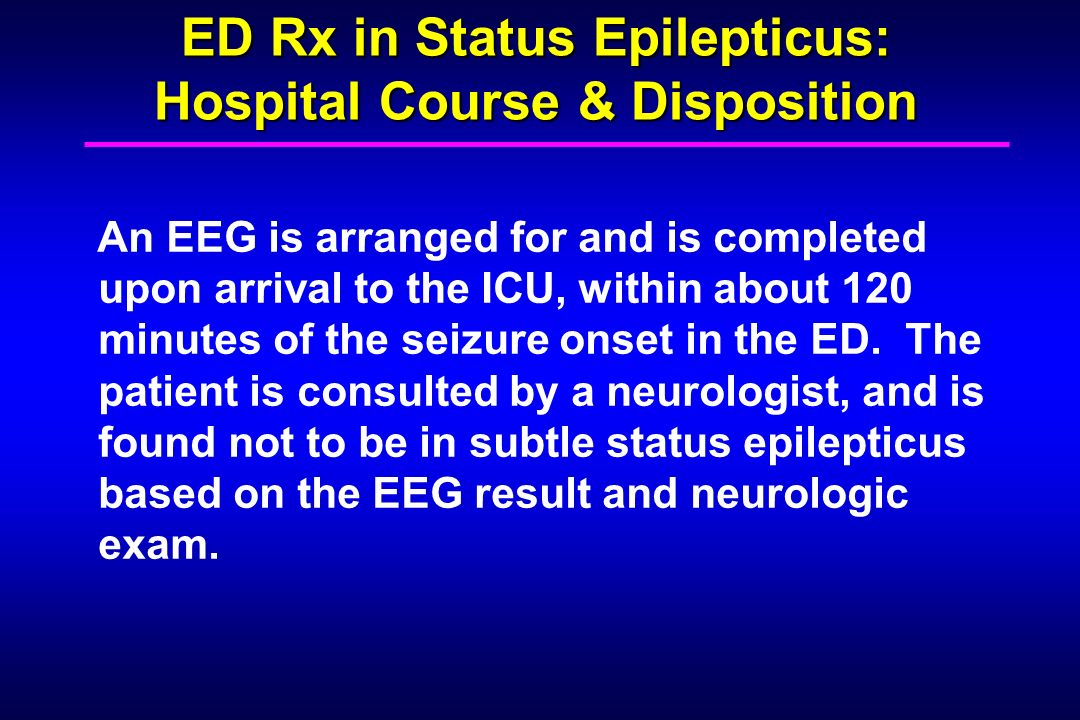 ED Rx in Status Epilepticus:
Hospital Course & Disposition

An EEG is arranged for and is completed upon arrival to the ICU, within about 120 minutes of the seizure onset in the ED.  The patient is consulted by a neurologist, and is found not to be in subtle status epilepticus based on the EEG result and neurologic exam.